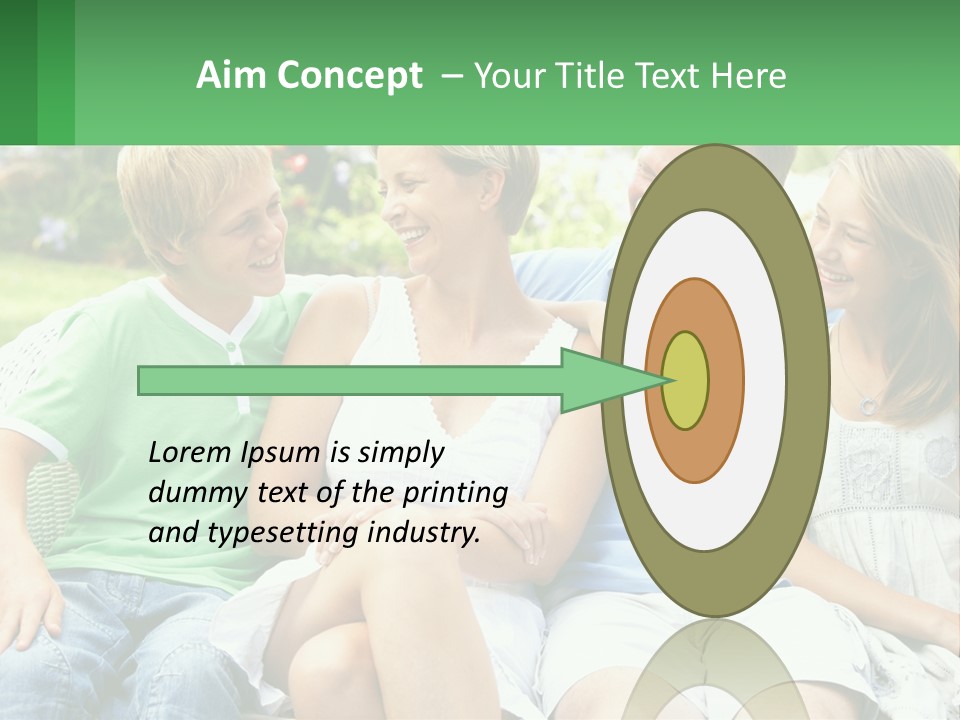 Aim Concept – Your Title Text Here

Lorem Ipsum is simply dummy text of the printing and typesetting industry.